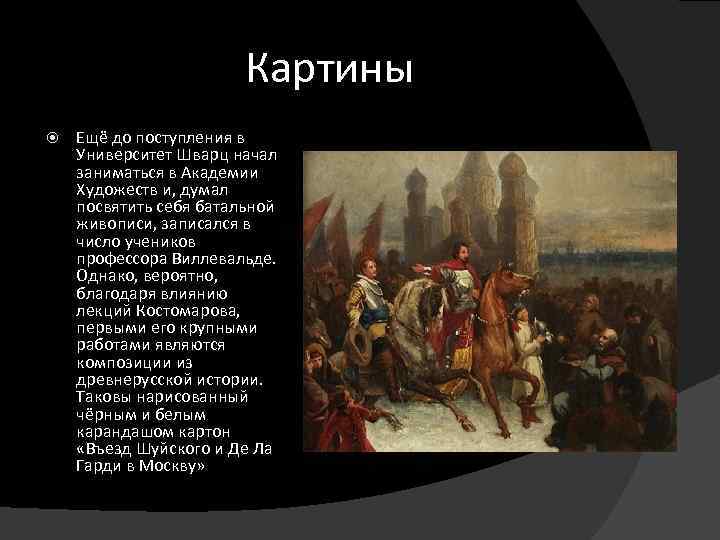 Картины

Ещё до поступления в Университет Шварц начал заниматься в Академии Художеств и, думал посвятить себя батальной живописи, записался в число учеников профессора Виллевальде. Однако, вероятно, благодаря влиянию лекций Костомарова, первыми его крупными работами являются композиции из древнерусской истории. Таковы нарисованный чёрным и белым карандашом картон «Въезд Шуйского и Де Ла Гарди в Москву»